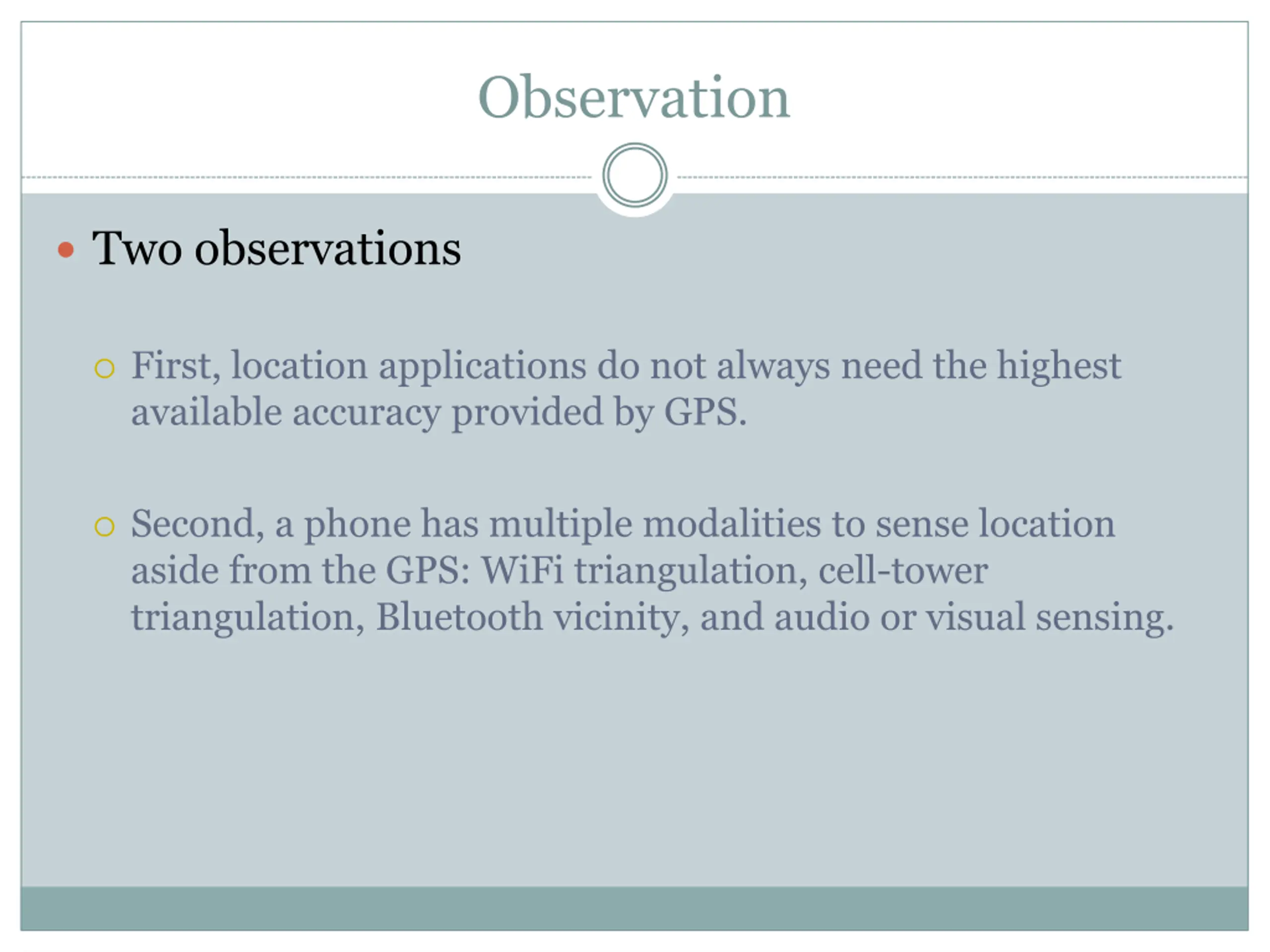 Observation

• Two observations

○ First, location applications do not always need the highest available accuracy provided by GPS.

○ Second, a phone has multiple modalities to sense location aside from the GPS: WiFi triangulation, cell-tower triangulation, Bluetooth vicinity, and audio or visual sensing.